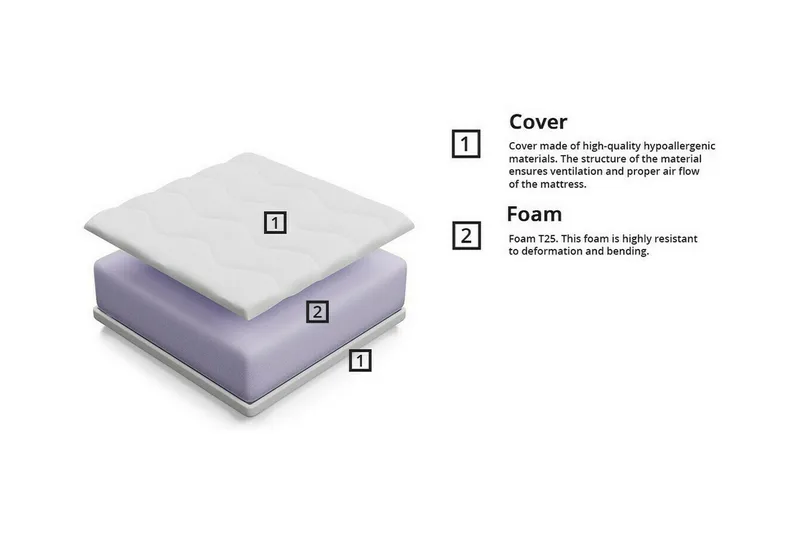 1

2

1

1 Cover

Cover made of high-quality hypoallergenic materials. The structure of the material ensures ventilation and proper air flow of the mattress.

2 Foam

Foam T25. This foam is highly resistant to deformation and bending.